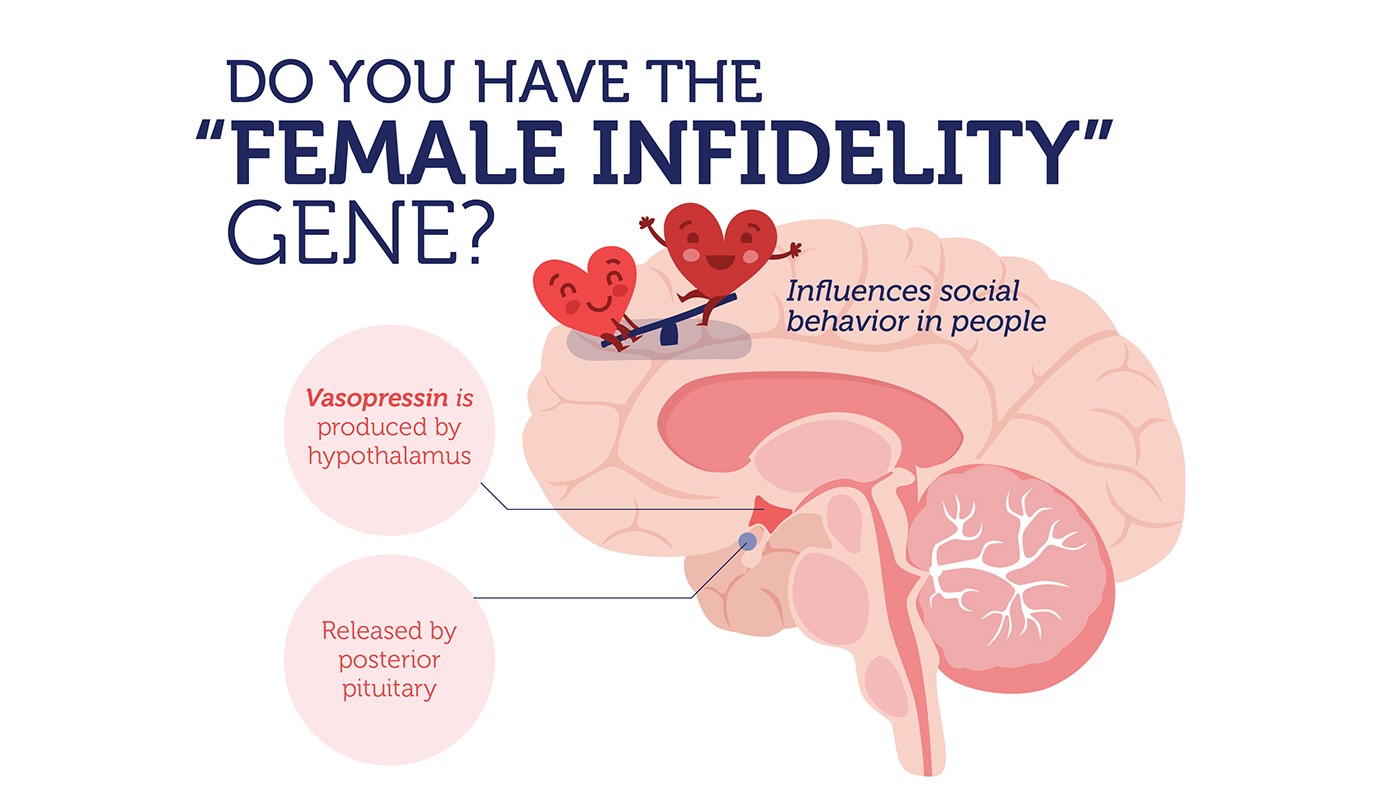 DO YOU HAVE THE "FEMALE INFIDELITY" GENE?

Influences social behavior in people

Vasopressin is produced by hypothalamus

Released by posterior pituitary